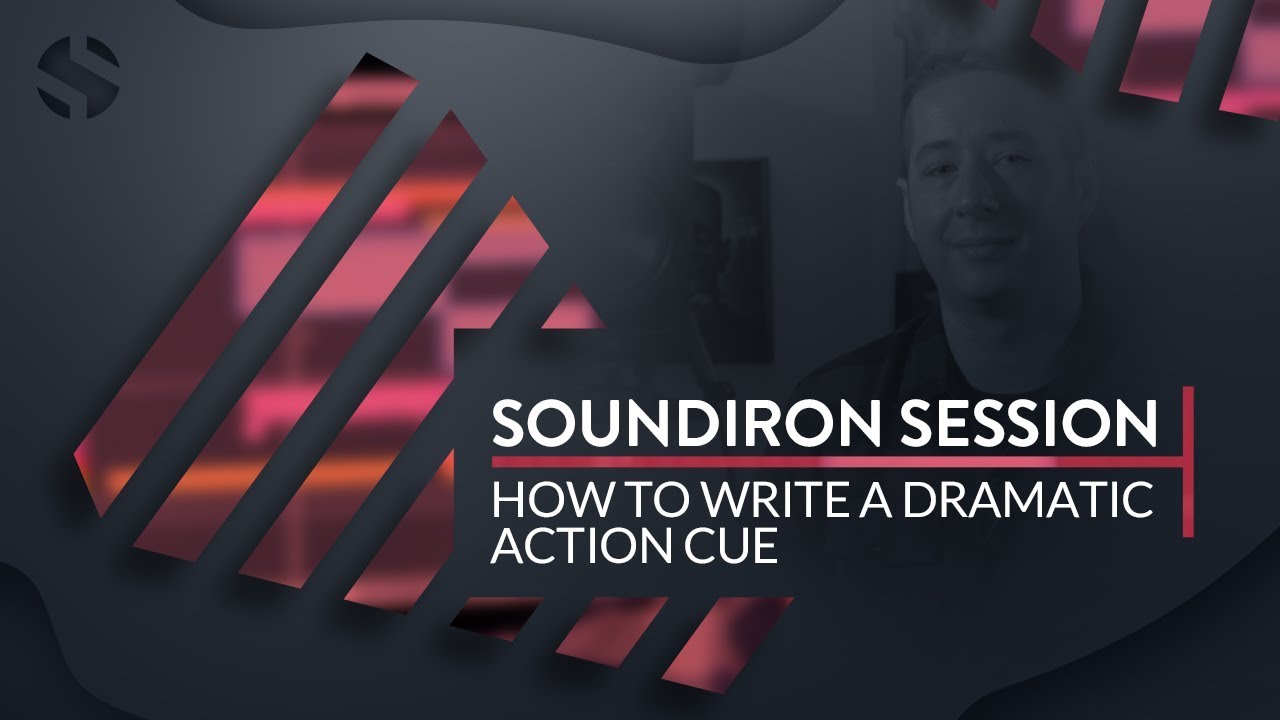 SOUNDIRON SESSION

HOW TO WRITE A DRAMATIC ACTION CUE